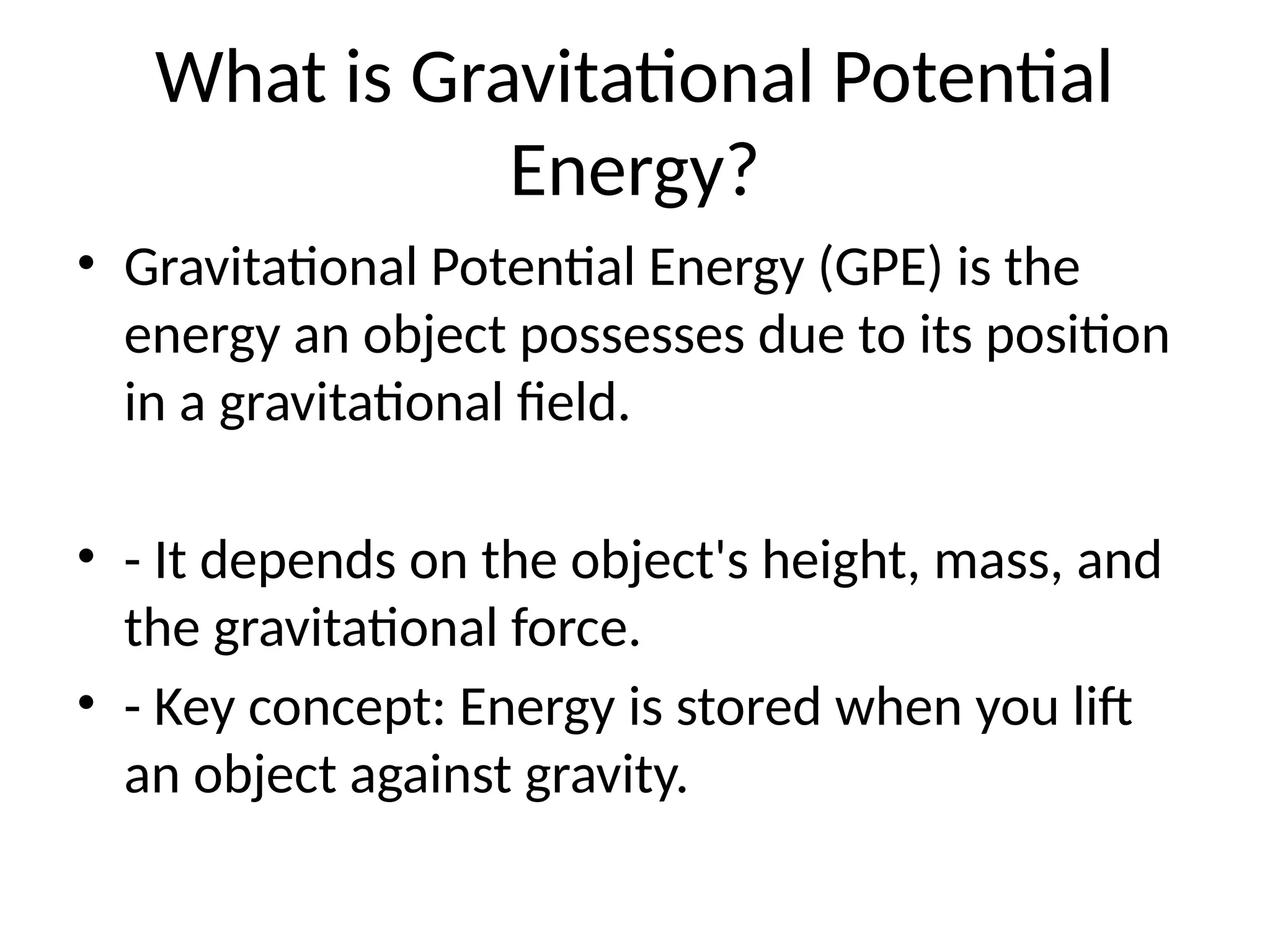 What is Gravitational Potential Energy?

• Gravitational Potential Energy (GPE) is the energy an object possesses due to its position in a gravitational field.

• - It depends on the object's height, mass, and the gravitational force.
• - Key concept: Energy is stored when you lift an object against gravity.